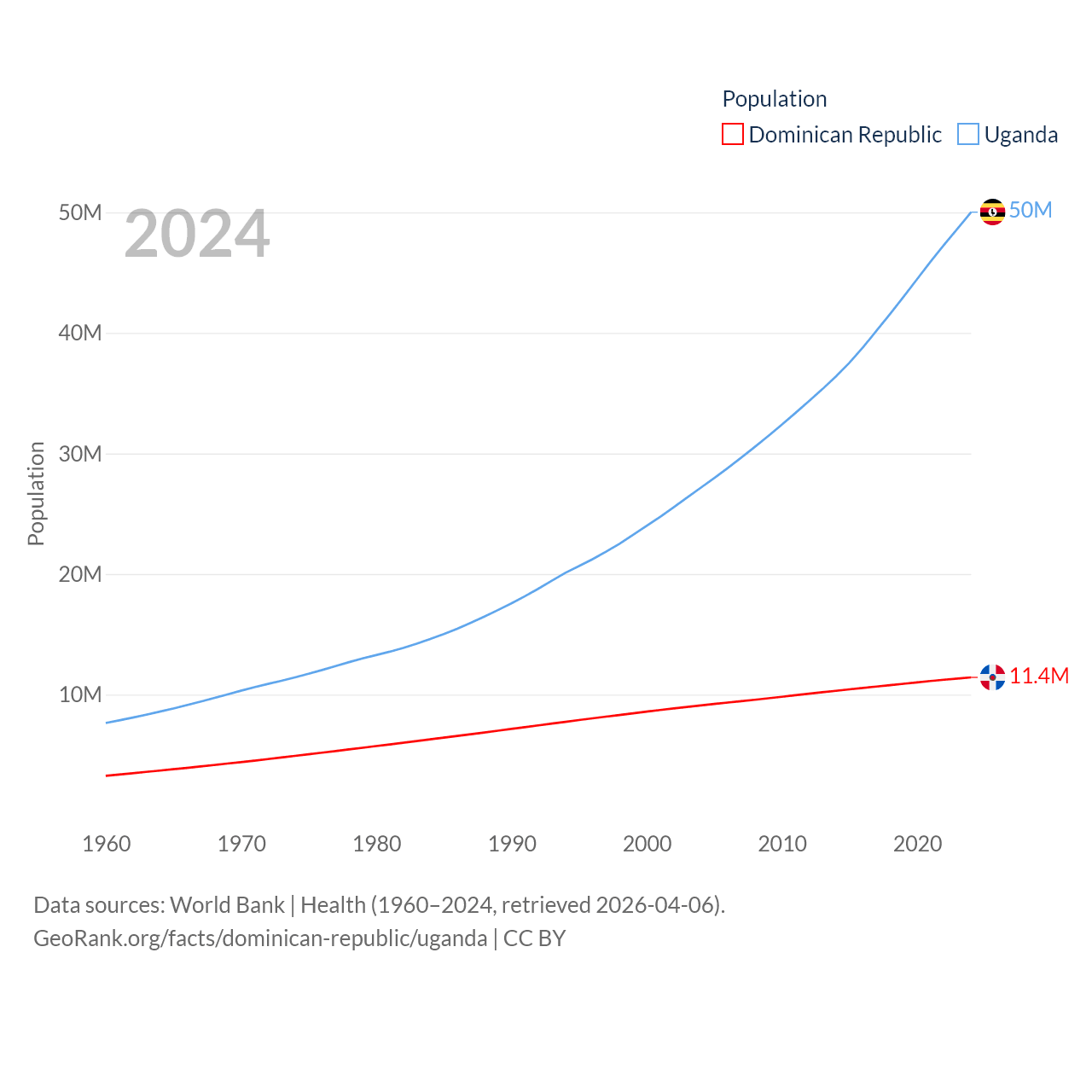 Population
Dominican Republic Uganda

2024

50M
40M
30M
20M
10M

Population

50M
11.4M

1960 1970 1980 1990 2000 2010 2020

Data sources: World Bank | Health (1960–2024, retrieved 2026-04-06).
GeoRank.org/facts/dominican-republic/uganda | CC BY